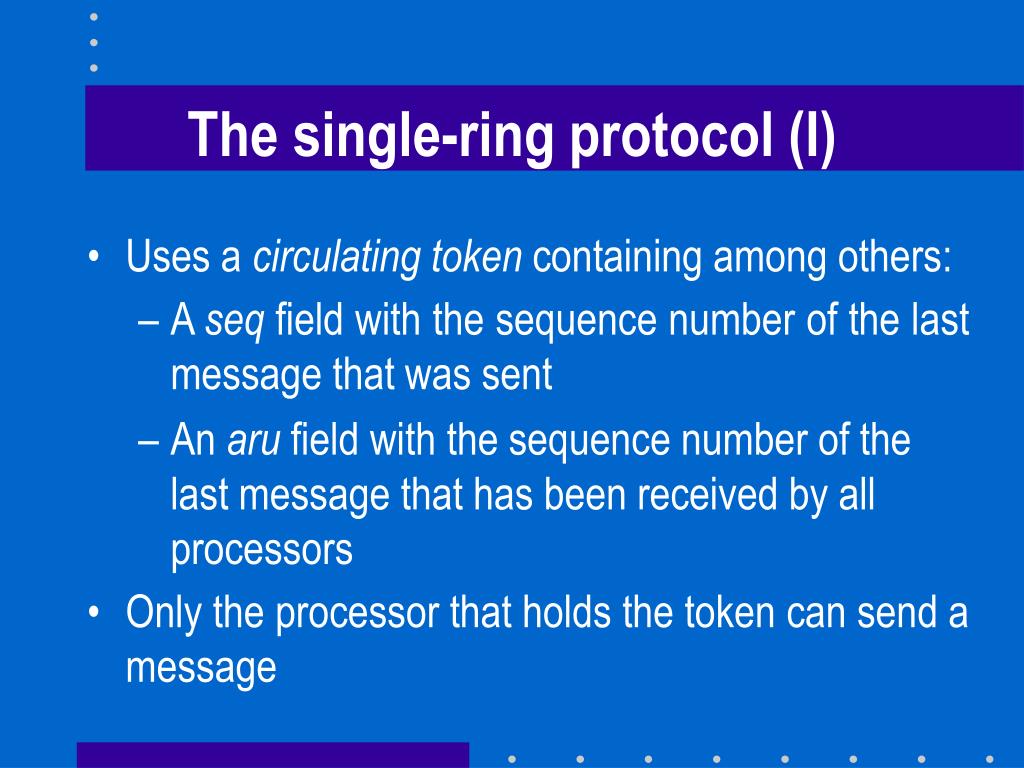 The single-ring protocol (I)

• Uses a circulating token containing among others:
– A seq field with the sequence number of the last message that was sent
– An aru field with the sequence number of the last message that has been received by all processors
• Only the processor that holds the token can send a message